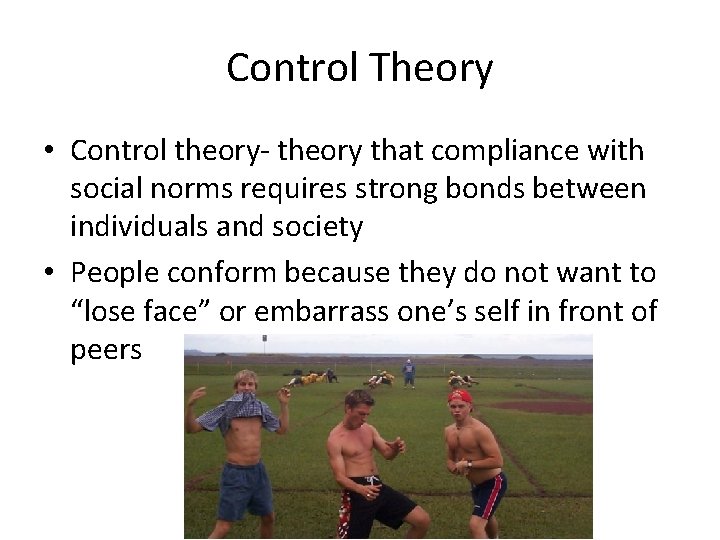 Control Theory

• Control theory- theory that compliance with social norms requires strong bonds between individuals and society

• People conform because they do not want to “lose face” or embarrass one’s self in front of peers